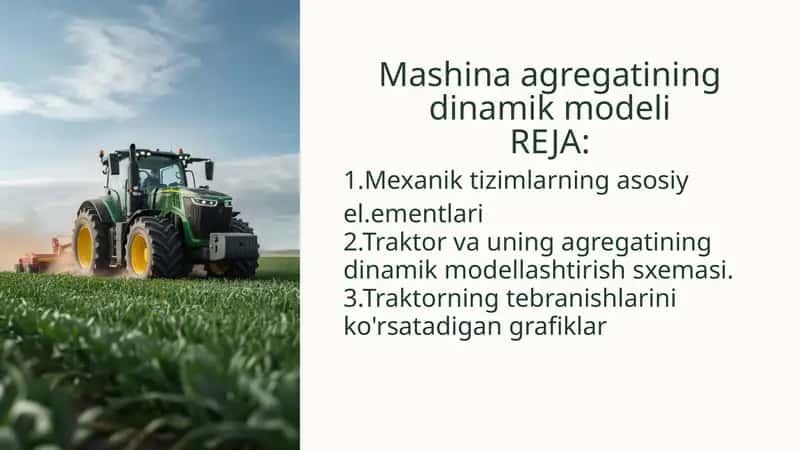 Mashina agregatining dinamik modeli
REJA:

1.Mexanik tizimlarning asosiy el.ementlari
2.Traktor va uning agregatining dinamik modellashtirish sxemasi.
3.Traktorning tebranishlarini ko'rsatadigan grafiklar